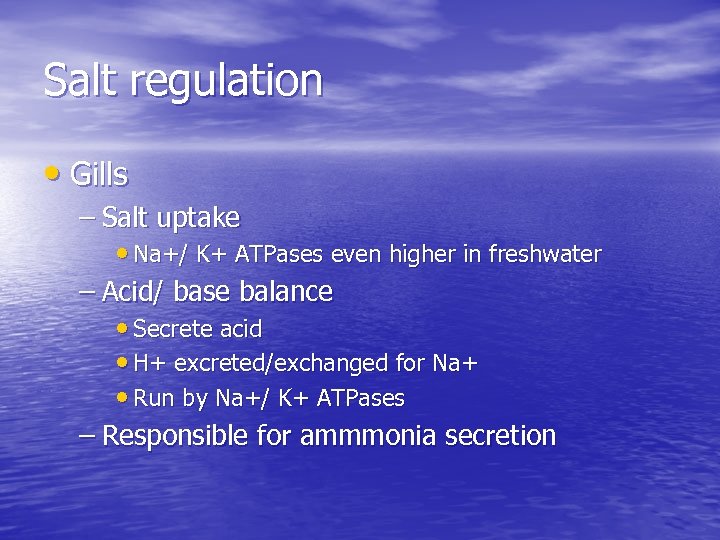 Salt regulation

• Gills
– Salt uptake
• Na+/ K+ ATPases even higher in freshwater
– Acid/ base balance
• Secrete acid
• H+ excreted/exchanged for Na+
• Run by Na+/ K+ ATPases
– Responsible for ammmonia secretion